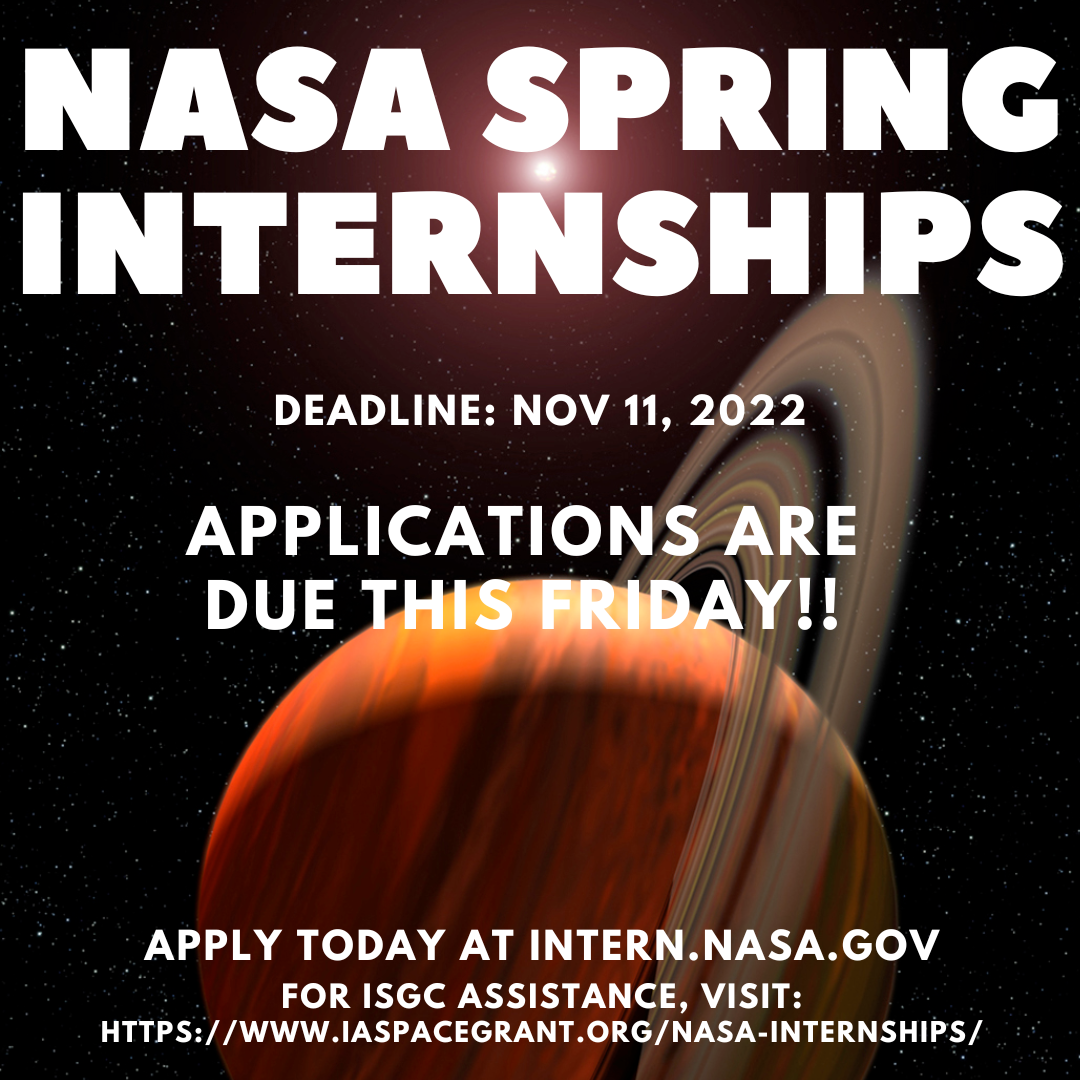 NASA SPRING INTERNSHIPS

DEADLINE: NOV 11, 2022

APPLICATIONS ARE DUE THIS FRIDAY!!

APPLY TODAY AT INTERN.NASA.GOV
FOR ISGC ASSISTANCE, VISIT:
HTTPS://WWW.IASPACEGRANT.ORG/NASA-INTERNSHIPS/